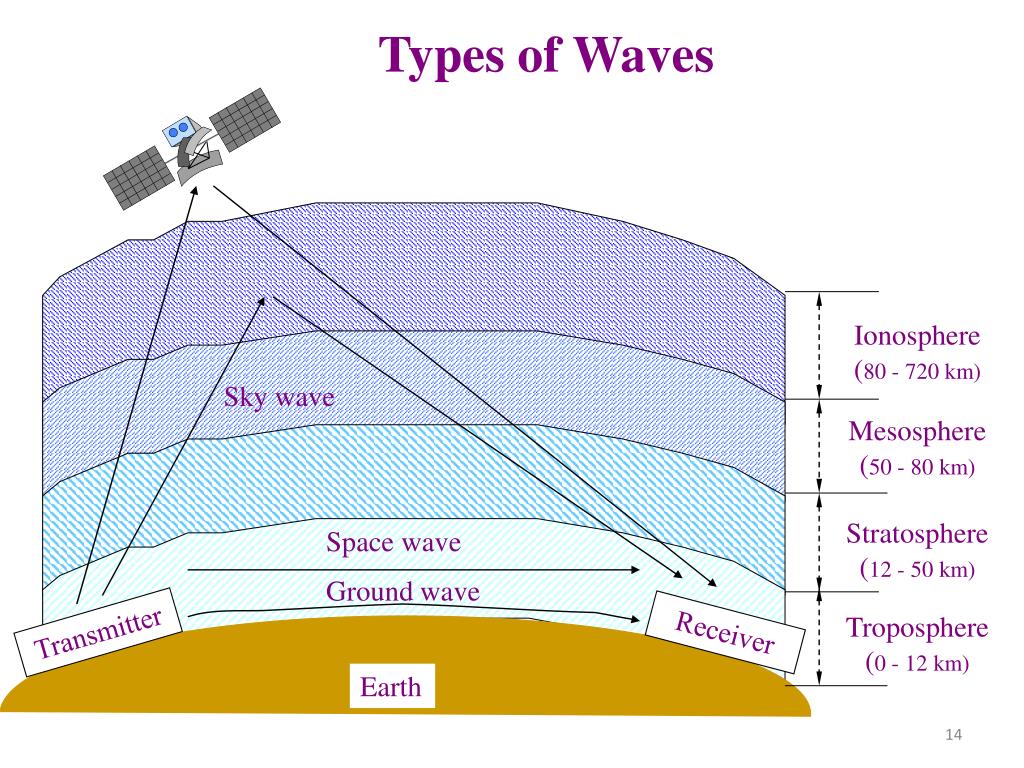 Types of Waves

Sky wave

Space wave

Ground wave

Transmitter

Receiver

Earth

Ionosphere
(80 - 720 km)

Mesosphere
(50 - 80 km)

Stratosphere
(12 - 50 km)

Troposphere
(0 - 12 km)

14